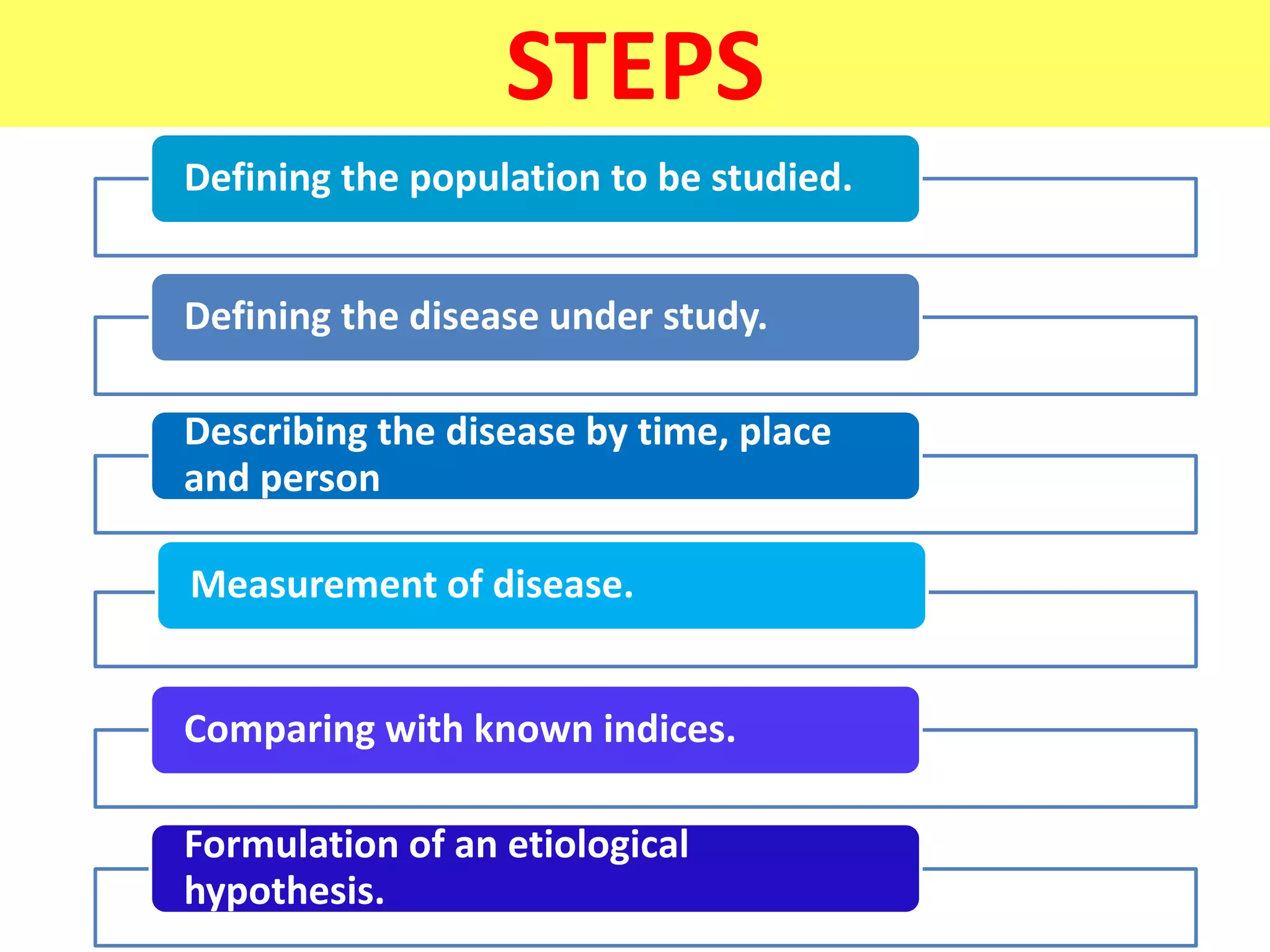 STEPS

Defining the population to be studied.

Defining the disease under study.

Describing the disease by time, place and person

Measurement of disease.

Comparing with known indices.

Formulation of an etiological hypothesis.